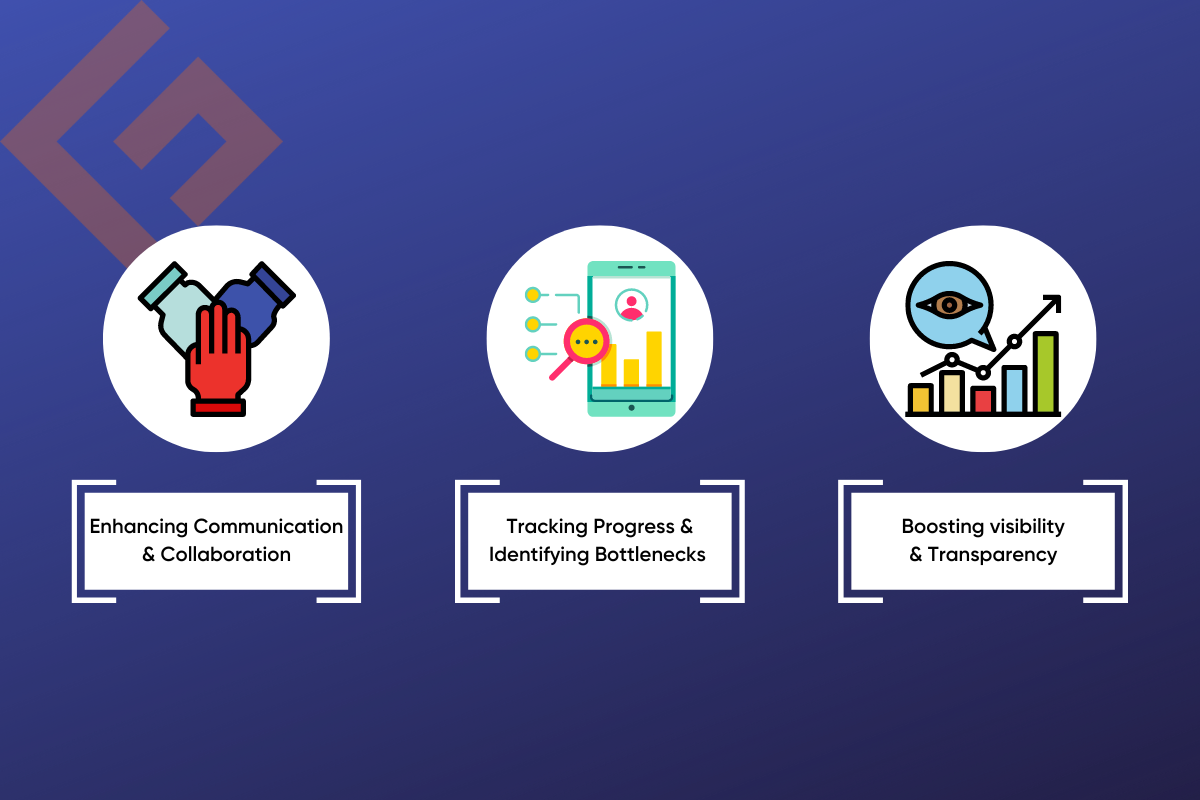 Enhancing Communication & Collaboration

Tracking Progress & Identifying Bottlenecks

Boosting visibility & Transparency